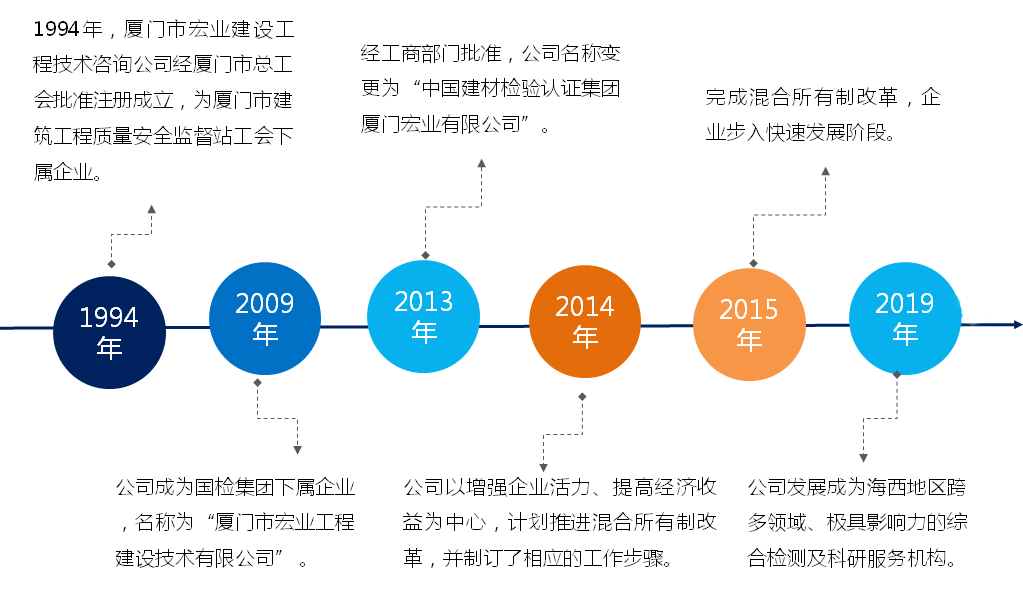 1994年，厦门市宏业建设工程技术咨询公司经厦门市总工会批准注册成立，为厦门市建筑工程质量安全监督站工会下属企业。

经工商部门批准，公司名称变更为“中国建材检验认证集团厦门宏业有限公司”。

完成混合所有制改革，企业步入快速发展阶段。

1994年

2009年

2013年

2014年

2015年

2019年

公司成为国检集团下属企业，名称为“厦门市宏业工程建设技术有限公司”。

公司以增强企业活力、提高经济收益为中心，计划推进混合所有制改革，并制订了相应的工作步骤。

公司发展成为海西地区跨多领域、极具影响力的综合检测及科研服务机构。